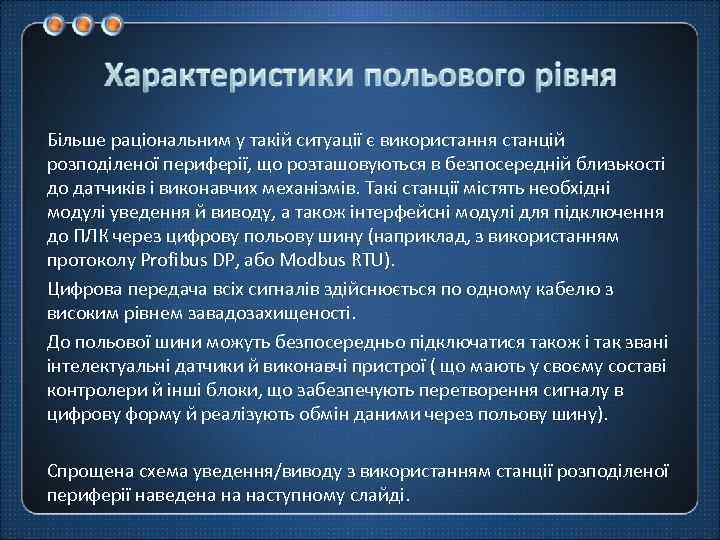 Характеристики польового рівня

Більше раціональним у такій ситуації є використання станцій розподіленої периферії, що розташовуються в безпосередній близькості до датчиків і виконавчих механізмів. Такі станції містять необхідні модулі уведення й виводу, а також інтерфейсні модулі для підключення до ПЛК через цифрову польову шину (наприклад, з використанням протоколу Profibus DP, або Modbus RTU).

Цифрова передача всіх сигналів здійснюється по одному кабелю з високим рівнем завадозахищеності.

До польової шини можуть безпосередньо підключатися також і так звані інтелектуальні датчики й виконавчі пристрої ( що мають у своєму составі контролери й інші блоки, що забезпечують перетворення сигналу в цифрову форму й реалізують обмін даними через польову шину).

Спрощена схема уведення/виводу з використанням станції розподіленої периферії наведена на наступному слайді.